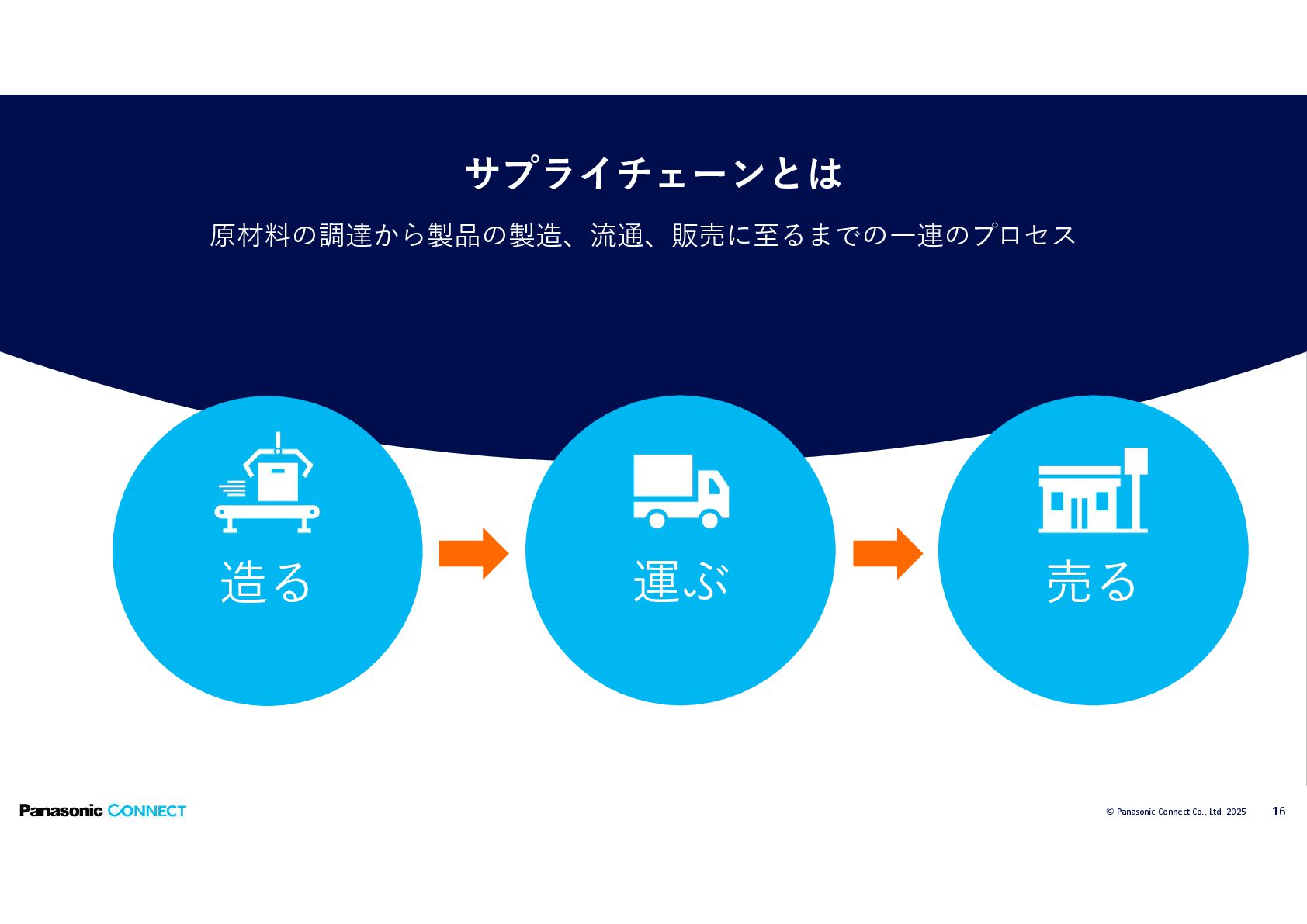 サプライチェーンとは

原材料の調達から製品の製造、流通、販売に至るまでの一連のプロセス

造る

運ぶ

売る

Panasonic CONNECT

© Panasonic Connect Co., Ltd. 2025

16